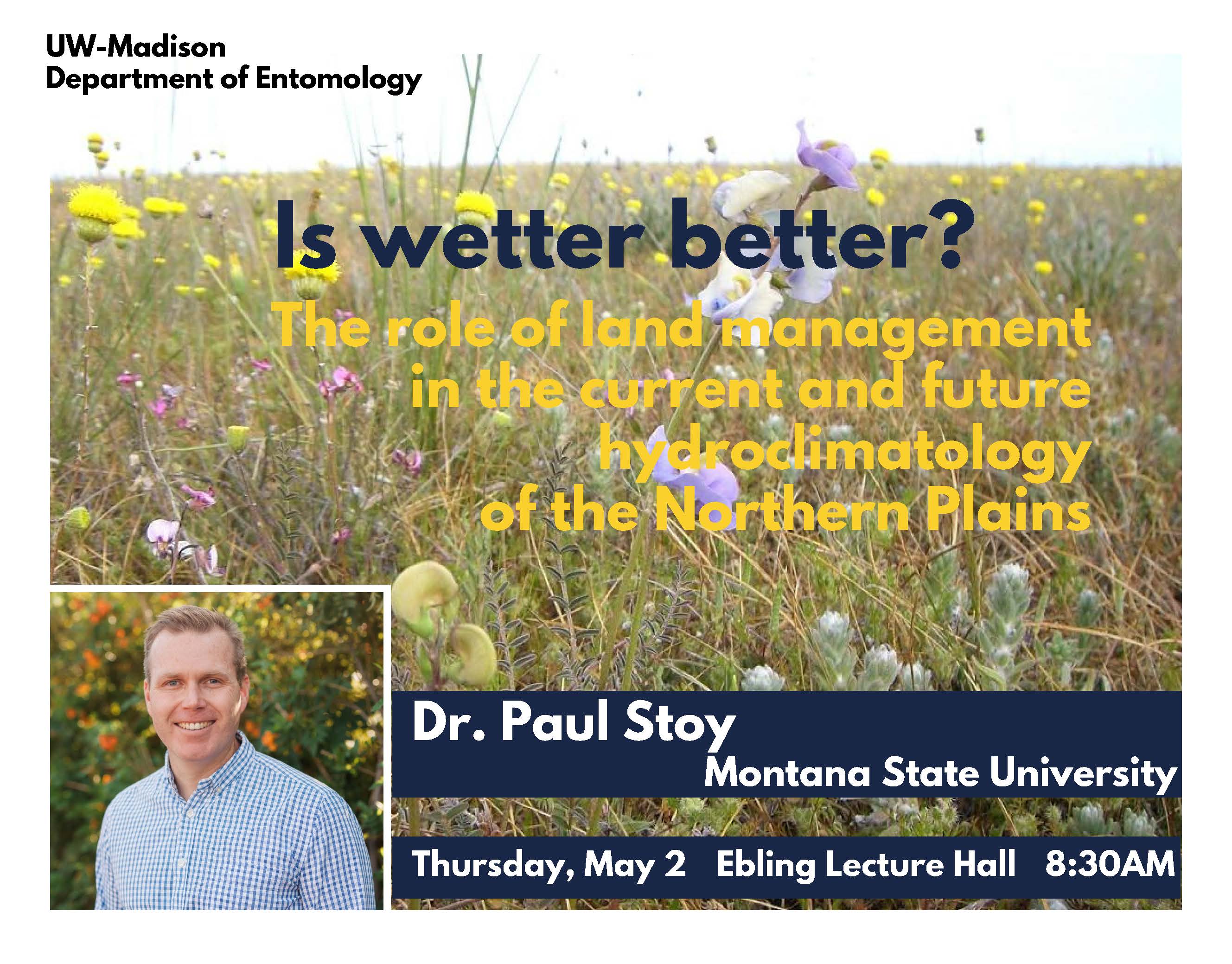 UW-Madison
Department of Entomology

Is wetter better?

The role of land management in the current and future hydroclimatology of the Northern Plains

Dr. Paul Stoy
Montana State University

Thursday, May 2 Ebling Lecture Hall 8:30AM